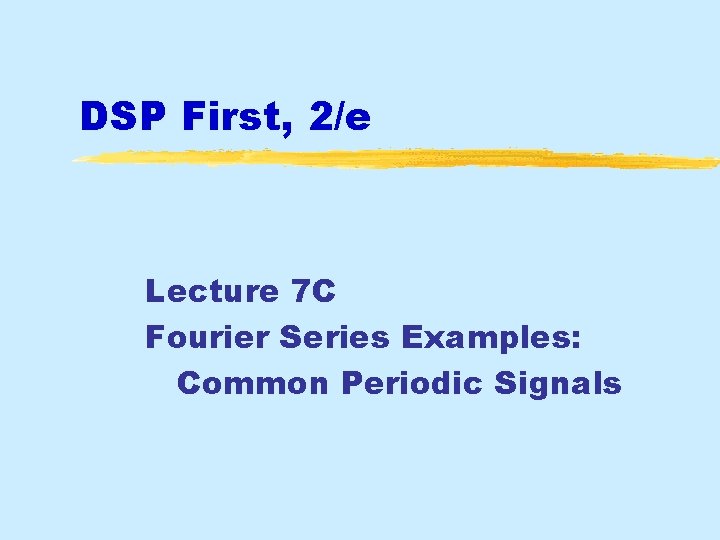 DSP First, 2/e

Lecture 7C
Fourier Series Examples:
Common Periodic Signals